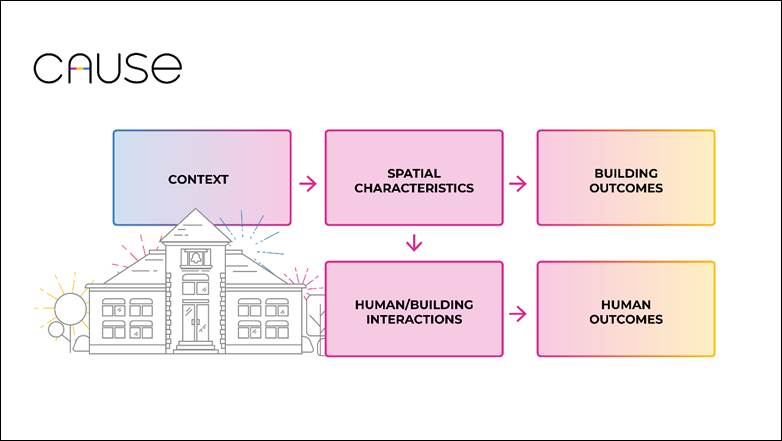 CAUSE

CONTEXT

SPATIAL CHARACTERISTICS

BUILDING OUTCOMES

HUMAN/BUILDING INTERACTIONS

HUMAN OUTCOMES